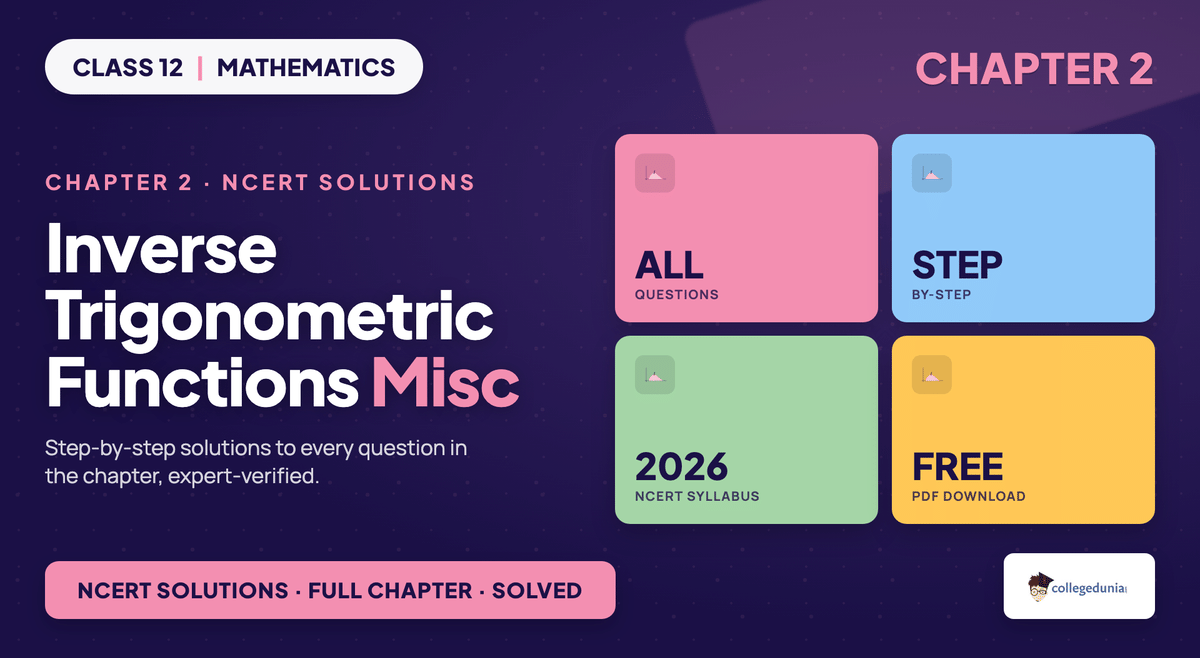 CLASS 12 | MATHEMATICS

CHAPTER 2

CHAPTER 2 · NCERT SOLUTIONS

Inverse Trigonometric Functions Misc

Step-by-step solutions to every question in the chapter, expert-verified.

ALL
QUESTIONS

STEP
BY-STEP

2026
NCERT SYLLABUS

FREE
PDF DOWNLOAD

NCERT SOLUTIONS · FULL CHAPTER · SOLVED

collegedunia